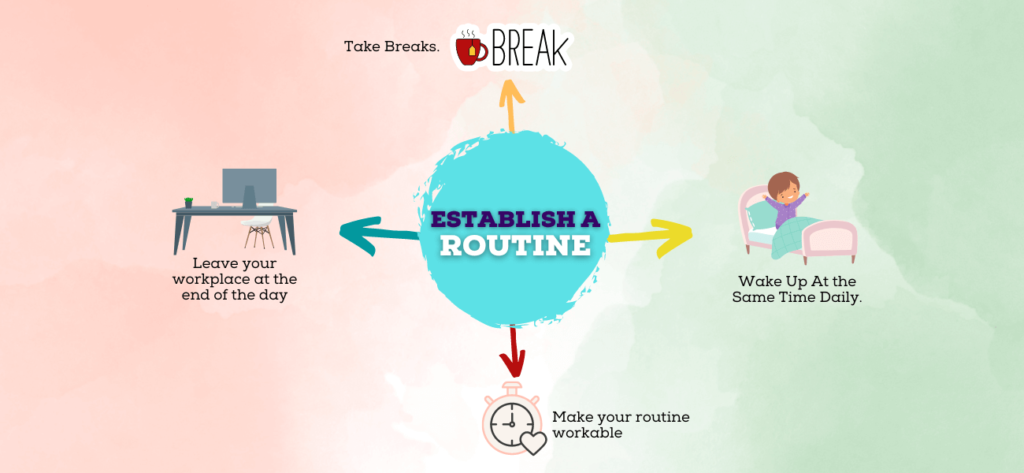 Take Breaks.

BREAK

ESTABLISH A ROUTINE

Leave your workplace at the end of the day

Wake Up At the Same Time Daily.

Make your routine workable